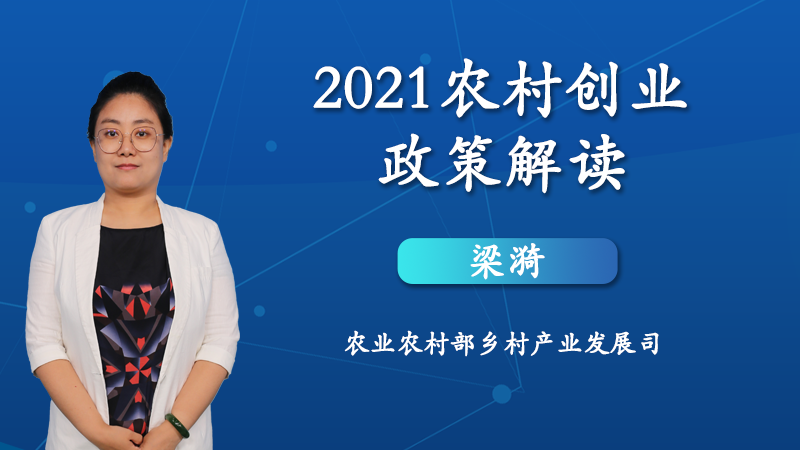 2021农村创业
政策解读

梁漪

农业农村部乡村产业发展司